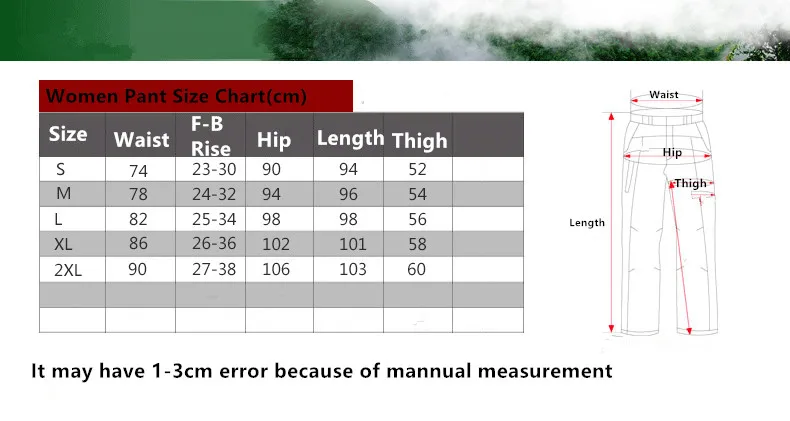 Women Pant Size Chart(cm)

| Size | Waist | F-B Rise | Hip | Length | Thigh | |
|---|---|---|---|---|---|---|
| S | 74 | 23-30 | 90 | 94 | 52 | |
| M | 78 | 24-32 | 94 | 96 | 54 | |
| L | 82 | 25-34 | 98 | 98 | 56 | |
| XL | 86 | 26-36 | 102 | 101 | 58 | |
| 2XL | 90 | 27-38 | 106 | 103 | 60 | |
| | | | | | | |
| | | | | | | |

Waist
Hip
Thigh
Length

It may have 1-3cm error because of mannual measurement